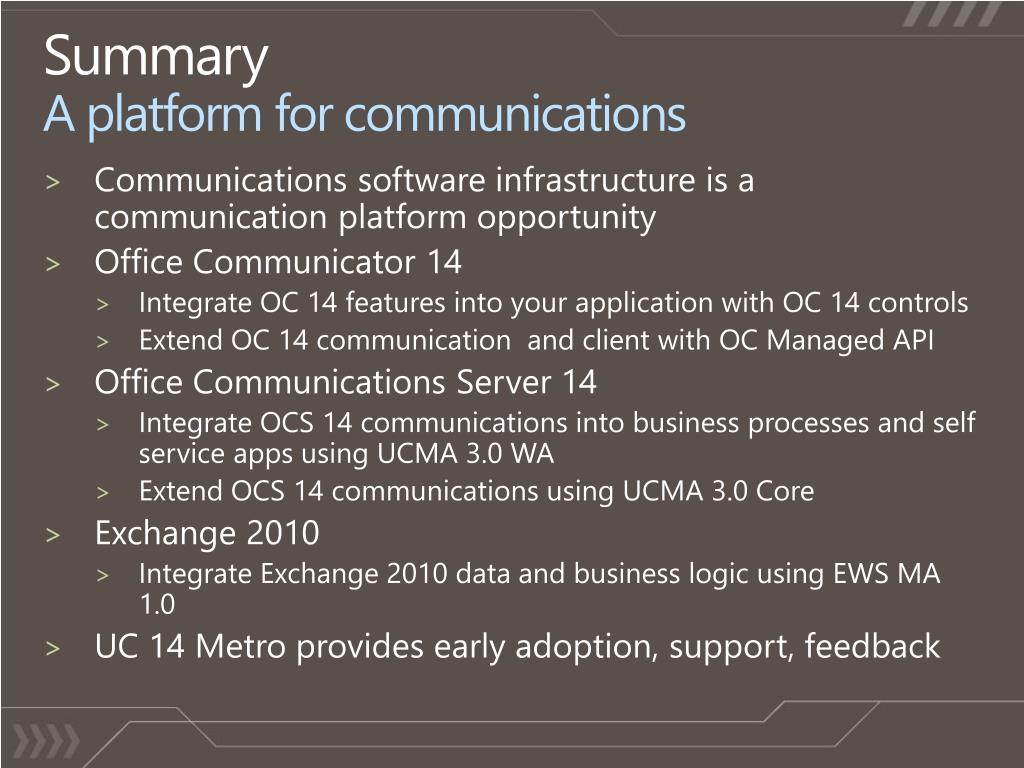 Summary
A platform for communications

> Communications software infrastructure is a communication platform opportunity
> Office Communicator 14
> Integrate OC 14 features into your application with OC 14 controls
> Extend OC 14 communication and client with OC Managed API
> Office Communications Server 14
> Integrate OCS 14 communications into business processes and self service apps using UCMA 3.0 WA
> Extend OCS 14 communications using UCMA 3.0 Core
> Exchange 2010
> Integrate Exchange 2010 data and business logic using EWS MA 1.0
> UC 14 Metro provides early adoption, support, feedback